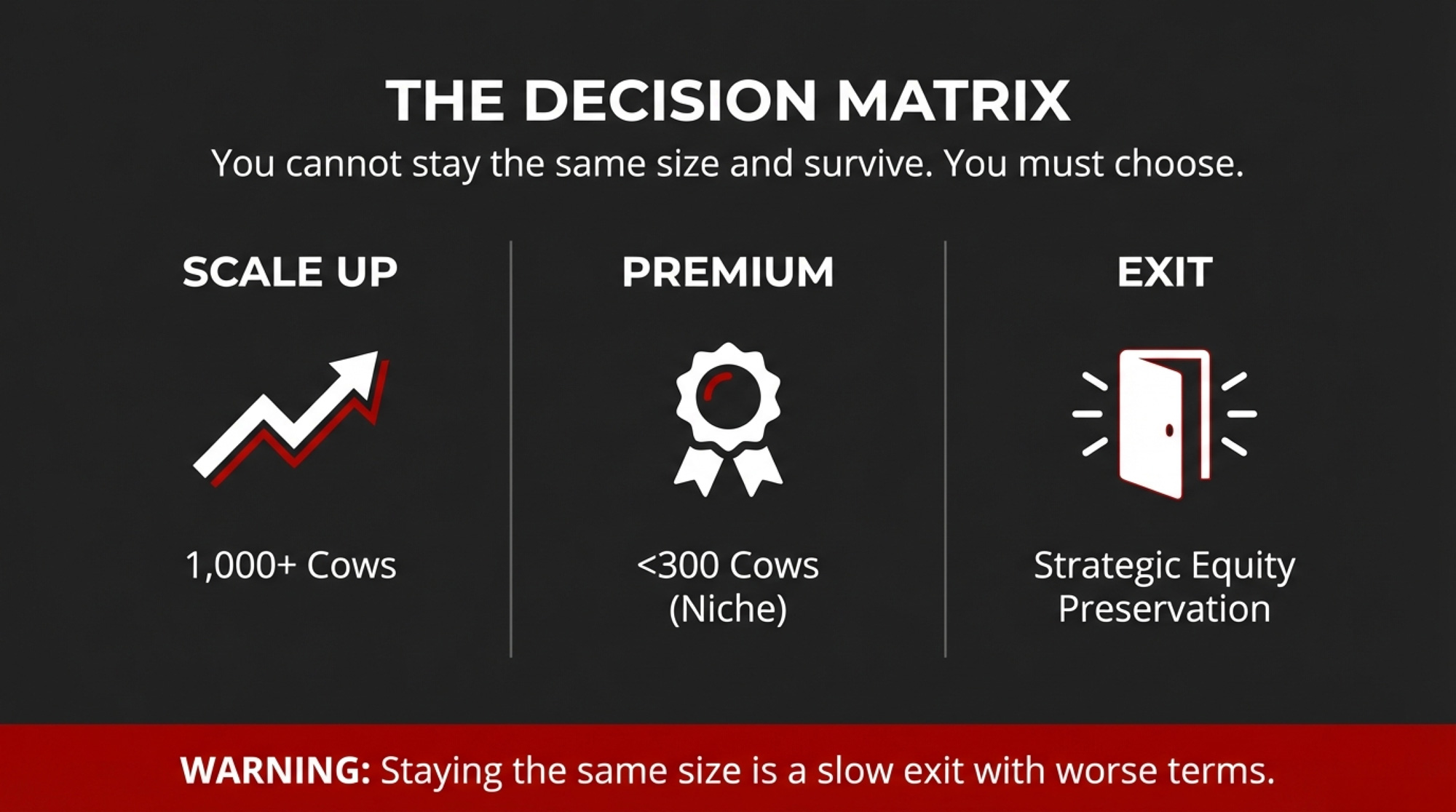 THE DECISION MATRIX

You cannot stay the same size and survive. You must choose.

SCALE UP

1,000+ Cows

PREMIUM

<300 Cows (Niche)

EXIT

Strategic Equity Preservation

WARNING: Staying the same size is a slow exit with worse terms.